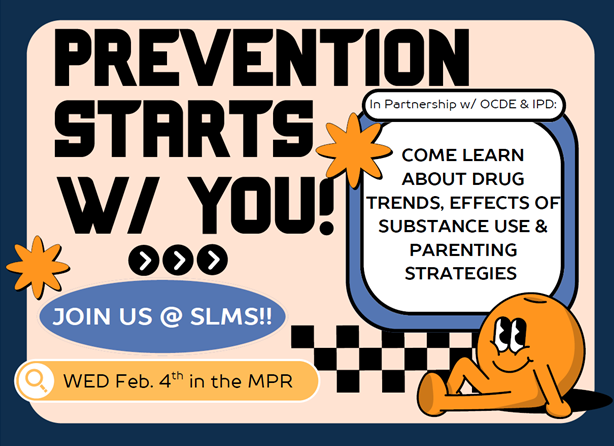 PREVENTION STARTS W/ YOU!

In Partnership w/ OCDE & IPD:

COME LEARN ABOUT DRUG TRENDS, EFFECTS OF SUBSTANCE USE & PARENTING STRATEGIES

JOIN US @ SLMS!!

WED Feb. 4$^{th}$ in the MPR